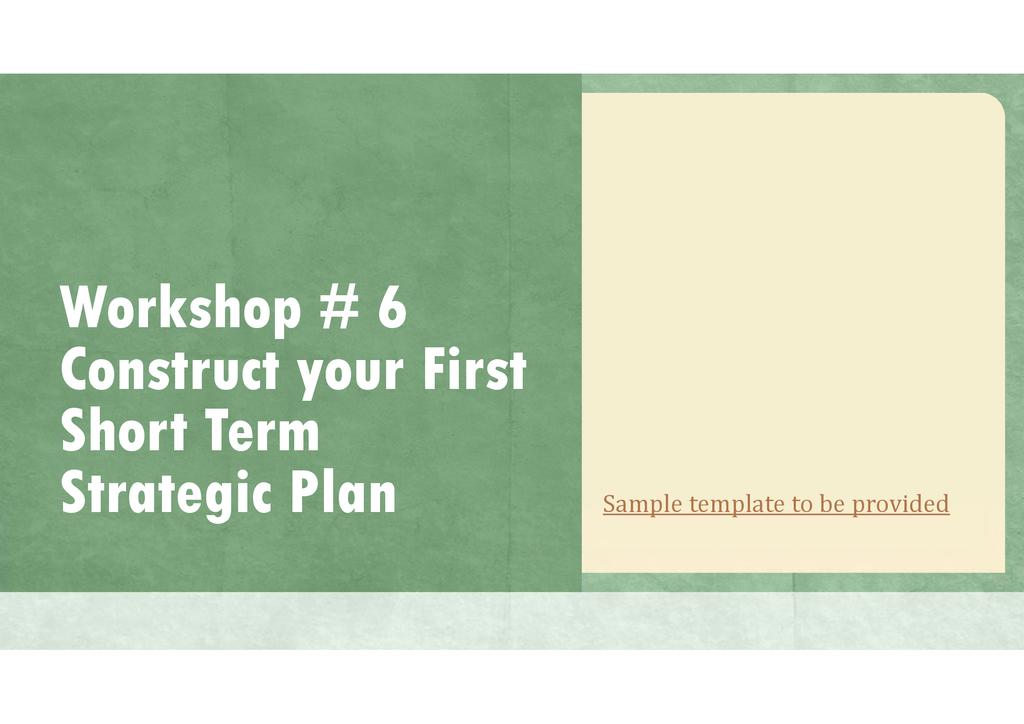 Workshop # 6
Construct your First Short Term Strategic Plan

Sample template to be provided